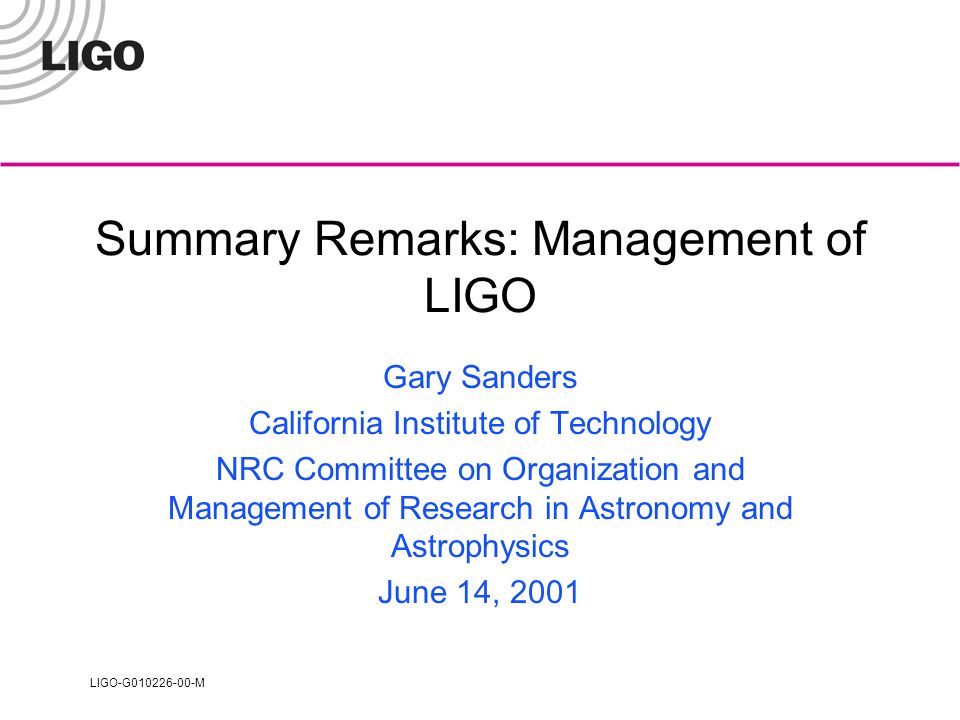 LIGO

Summary Remarks: Management of LIGO

Gary Sanders
California Institute of Technology
NRC Committee on Organization and Management of Research in Astronomy and Astrophysics
June 14, 2001

LIGO-G010226-00-M